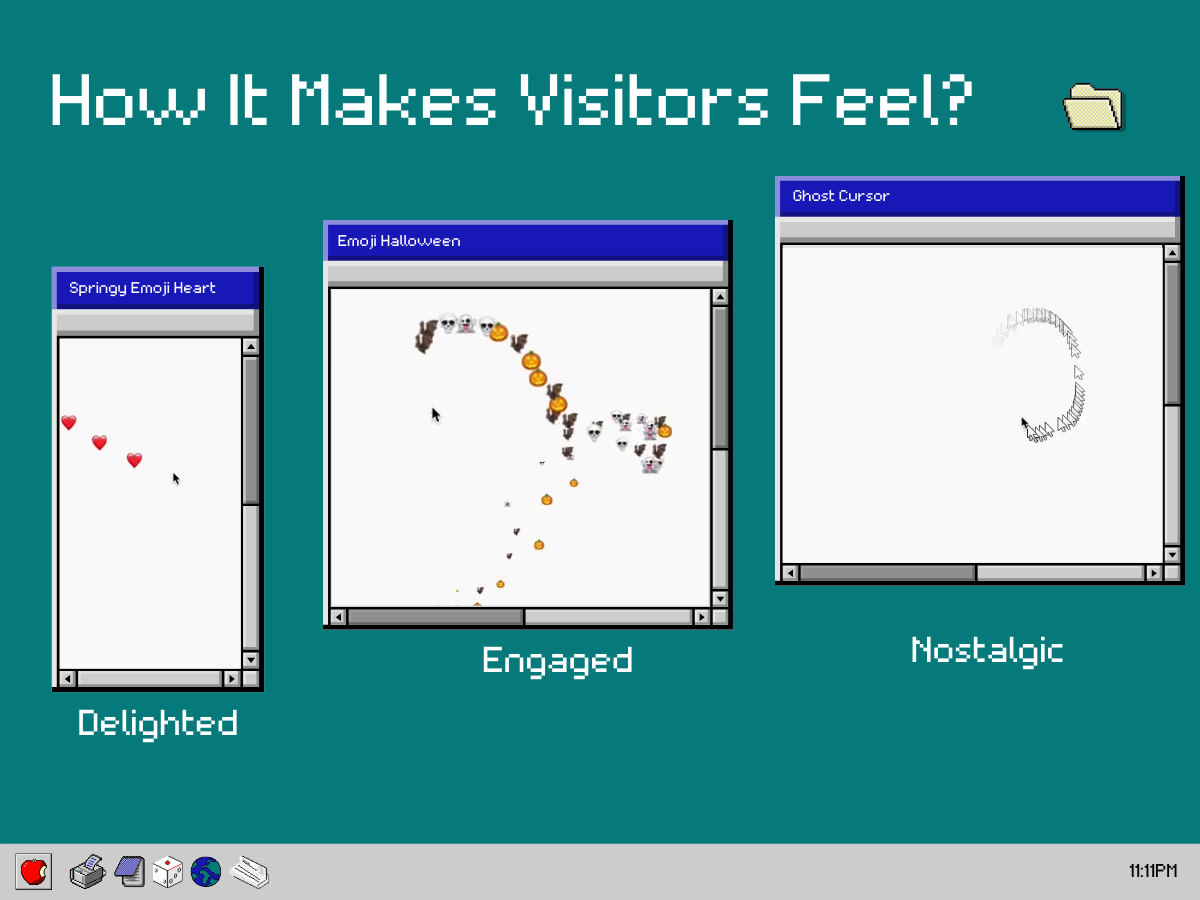 How It Makes Visitors Feel?

Springy Emoji Heart

Delighted

Emoji Halloween

Engaged

Ghost Cursor

Nostalgic

11:11PM